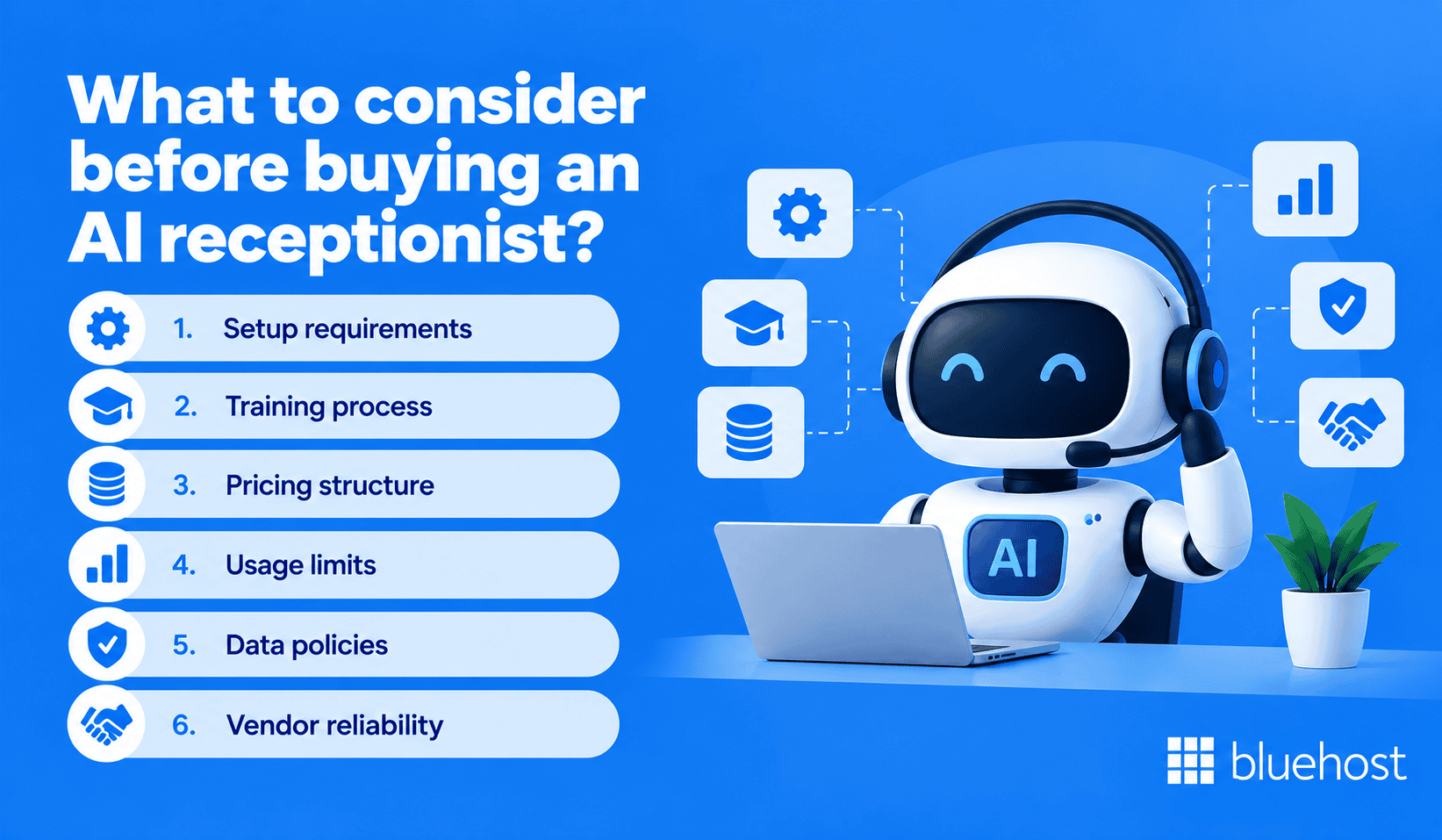 What to consider before buying an AI receptionist?

1. Setup requirements
2. Training process
3. Pricing structure
4. Usage limits
5. Data policies
6. Vendor reliability

AI

bluehost